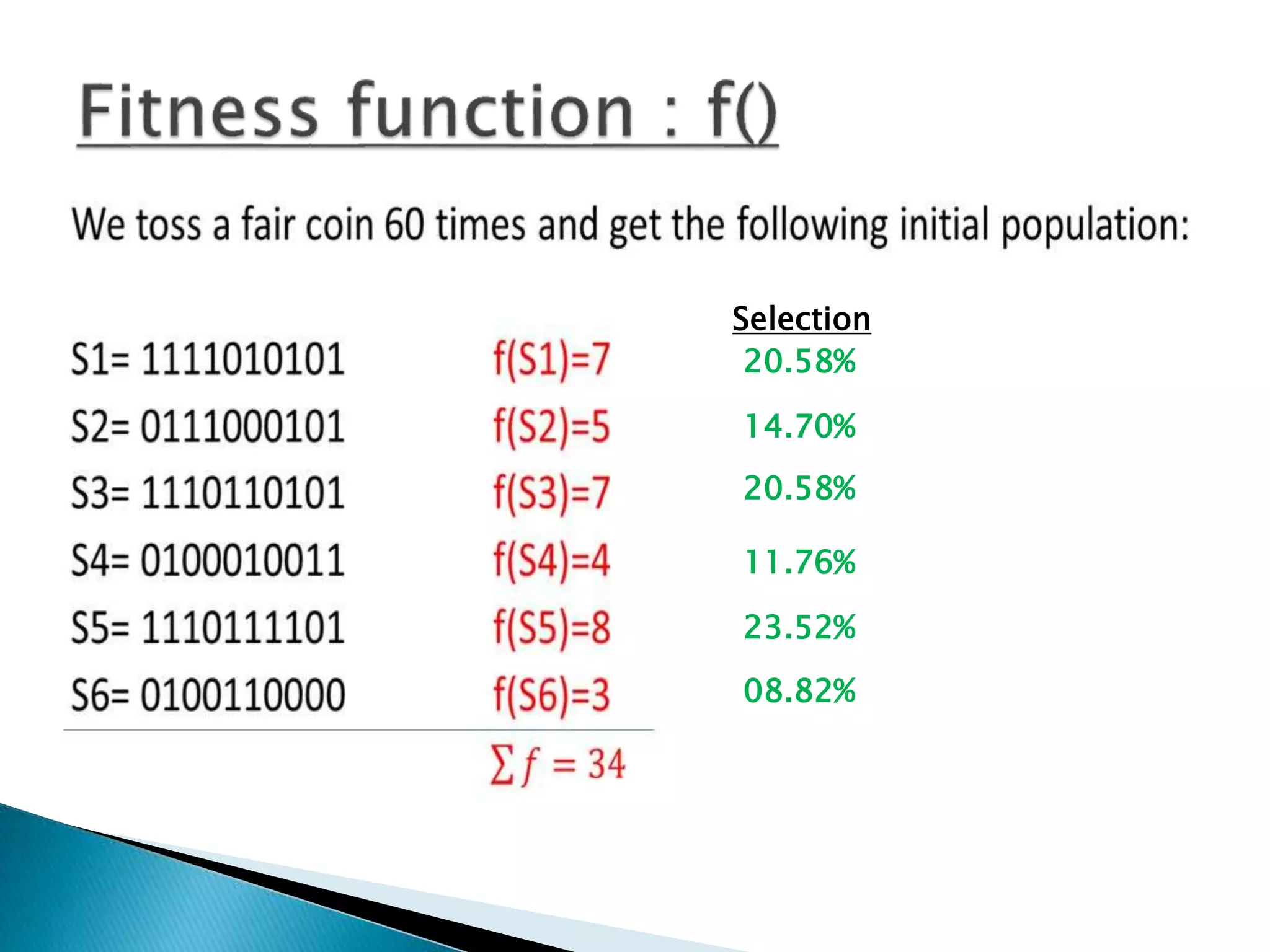 Fitness function : f()

We toss a fair coin 60 times and get the following initial population:

| | | Selection |
|---|---|---|
| S1= 1111010101 | f(S1)=7 | 20.58% |
| S2= 0111000101 | f(S2)=5 | 14.70% |
| S3= 1110110101 | f(S3)=7 | 20.58% |
| S4= 0100010011 | f(S4)=4 | 11.76% |
| S5= 1110111101 | f(S5)=8 | 23.52% |
| S6= 0100110000 | f(S6)=3 | 08.82% |
| | $\sum f = 34$ | |